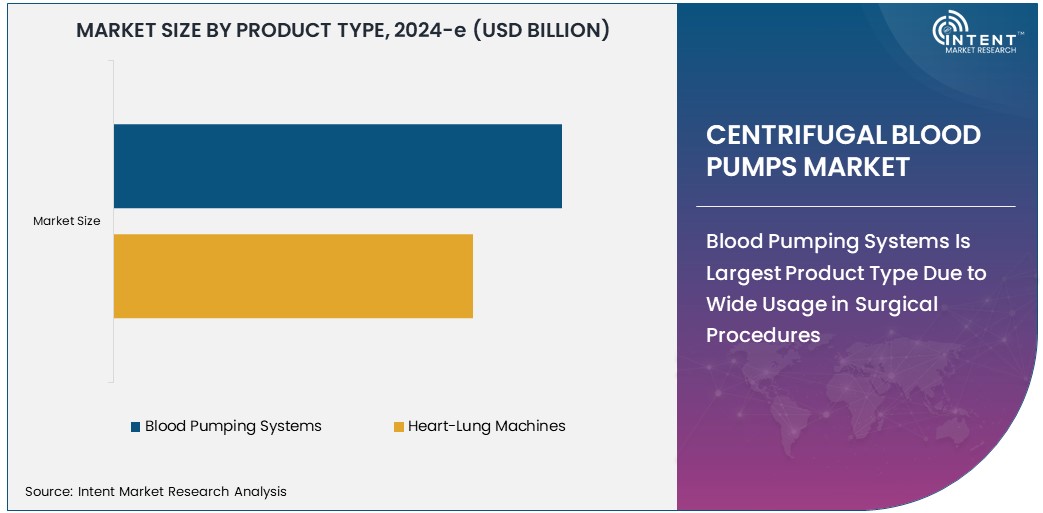 MARKET SIZE BY PRODUCT TYPE, 2024-e (USD BILLION)

Market Size

Blood Pumping Systems

Heart-Lung Machines

Source: Intent Market Research Analysis

INTENT™
MARKET RESEARCH

CENTRIFUGAL BLOOD PUMPS MARKET

Blood Pumping Systems Is Largest Product Type Due to Wide Usage in Surgical Procedures